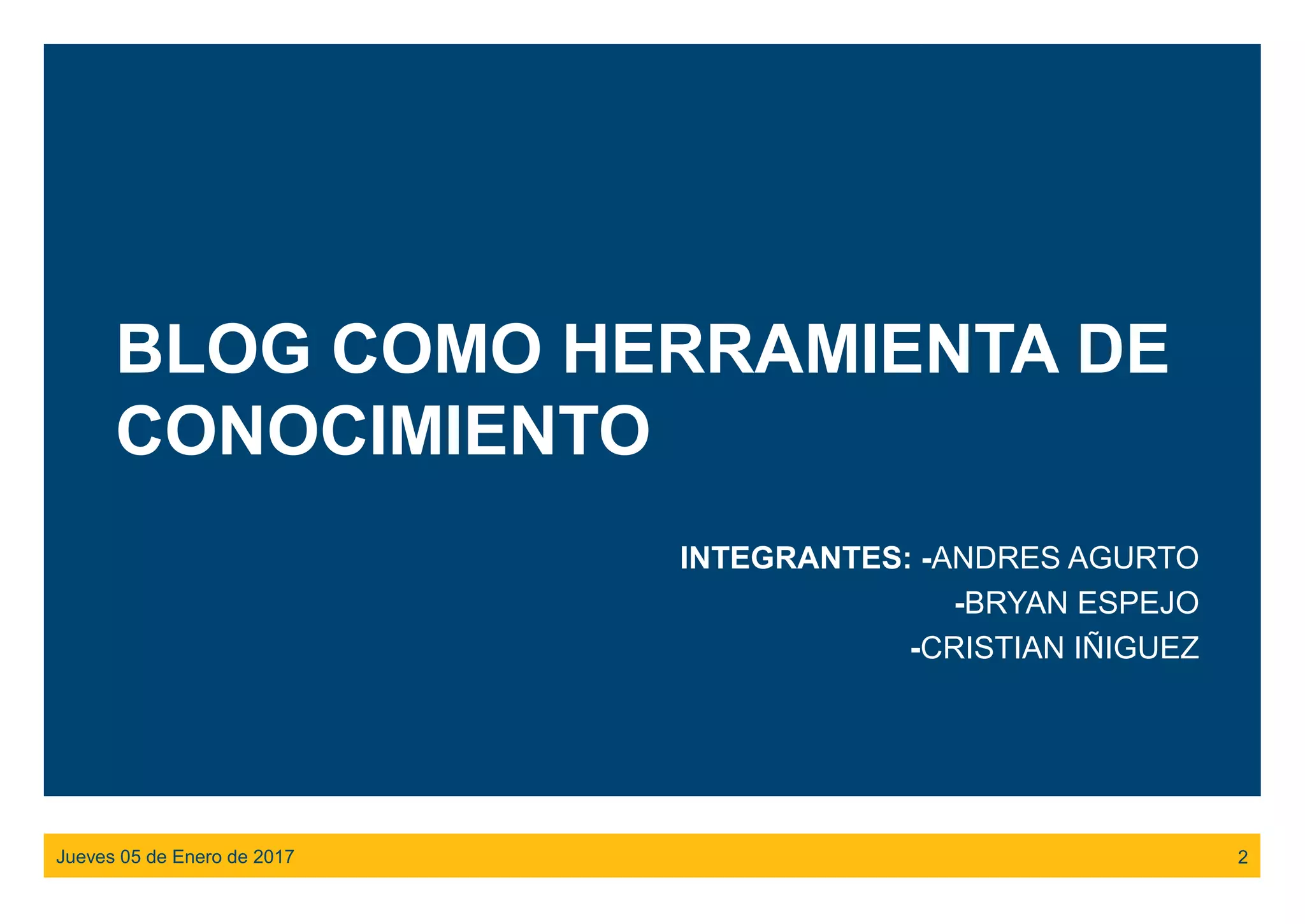 BLOG COMO HERRAMIENTA DE CONOCIMIENTO

INTEGRANTES: -ANDRES AGURTO
-BRYAN ESPEJO
-CRISTIAN IÑIGUEZ

Jueves 05 de Enero de 2017

2